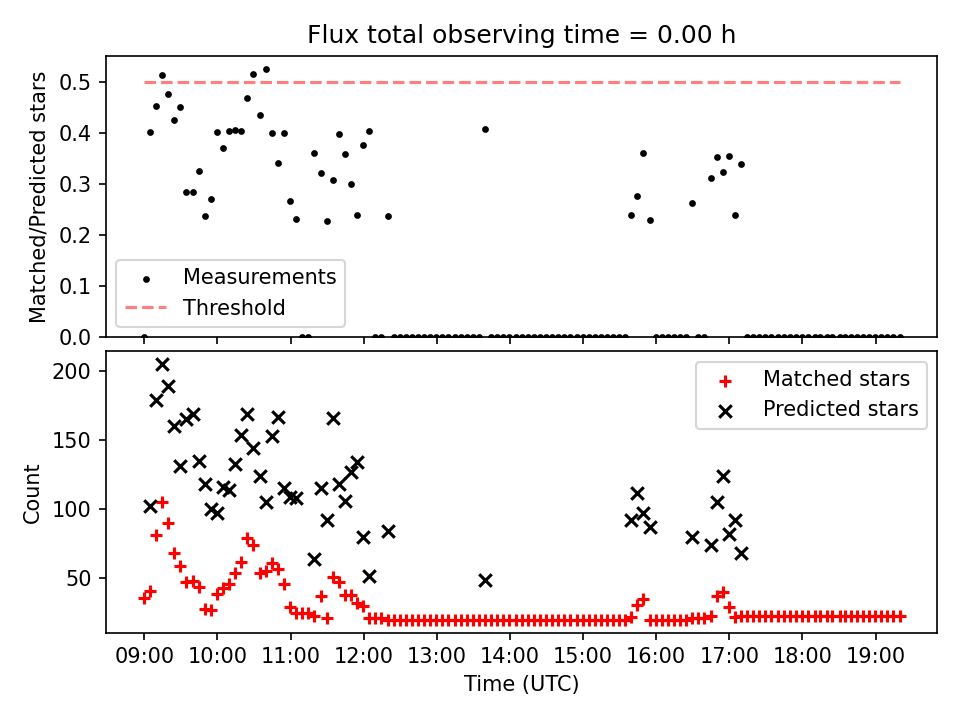 Flux total observing time = 0.00 h

Matched/Predicted stars

0.5
0.4
0.3
0.2
0.1
0.0

Measurements
Threshold

Count

200
150
100
50

Matched stars
Predicted stars

09:00 10:00 11:00 12:00 13:00 14:00 15:00 16:00 17:00 18:00 19:00

Time (UTC)